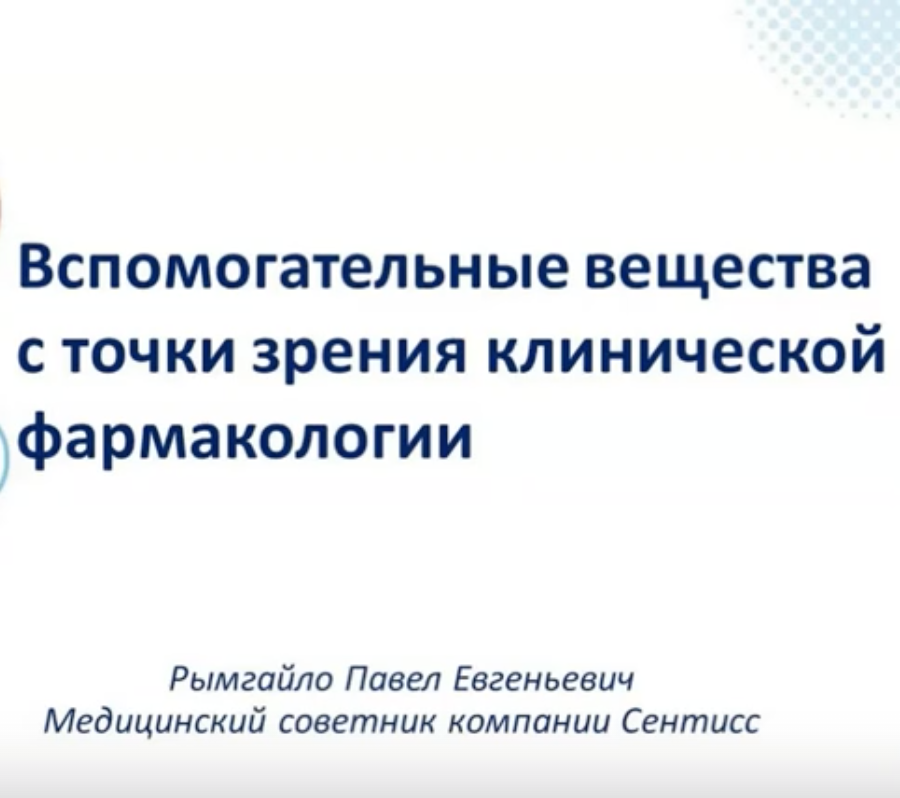 Вспомогательные вещества с точки зрения клинической фармакологии

Рымгайло Павел Евгеньевич
Медицинский советник компании Сентисс